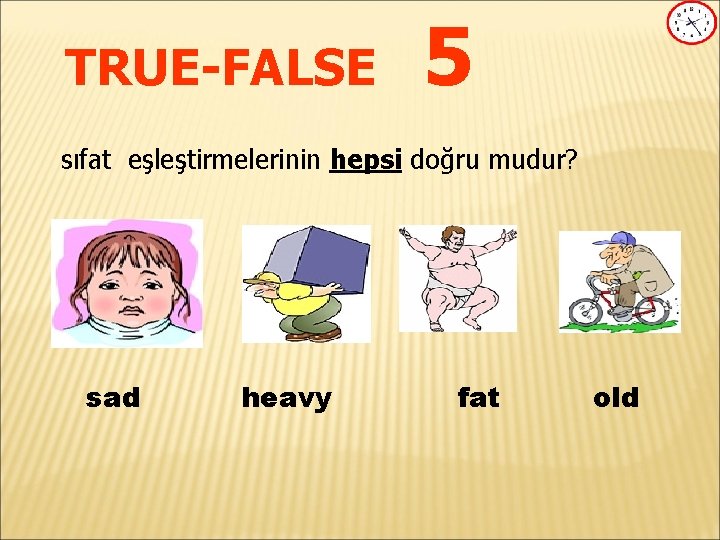 TRUE-FALSE 5

sıfat eşleştirmelerinin hepsi doğru mudur?

sad heavy fat old